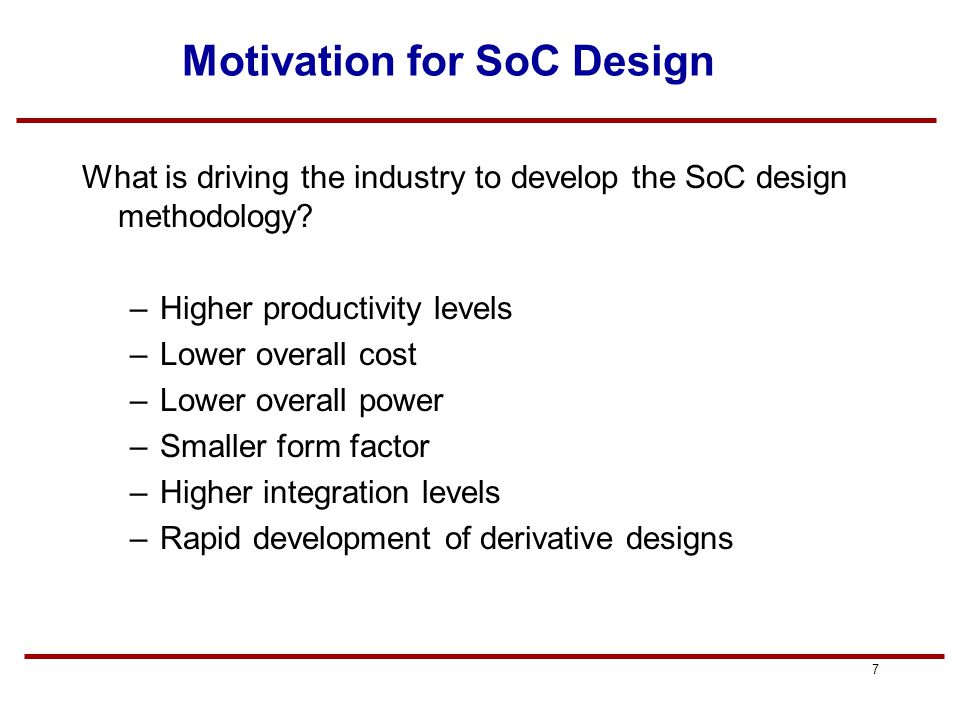 Motivation for SoC Design

What is driving the industry to develop the SoC design methodology?

– Higher productivity levels
– Lower overall cost
– Lower overall power
– Smaller form factor
– Higher integration levels
– Rapid development of derivative designs

7